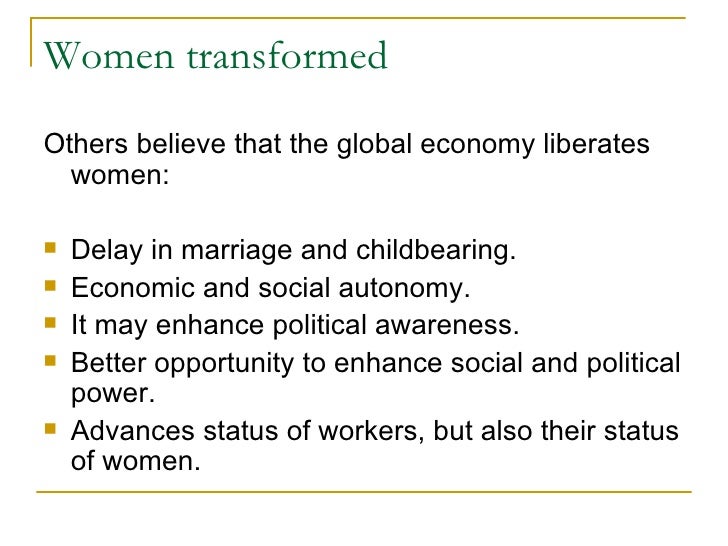 Women transformed

Others believe that the global economy liberates women:

- Delay in marriage and childbearing.
- Economic and social autonomy.
- It may enhance political awareness.
- Better opportunity to enhance social and political power.
- Advances status of workers, but also their status of women.